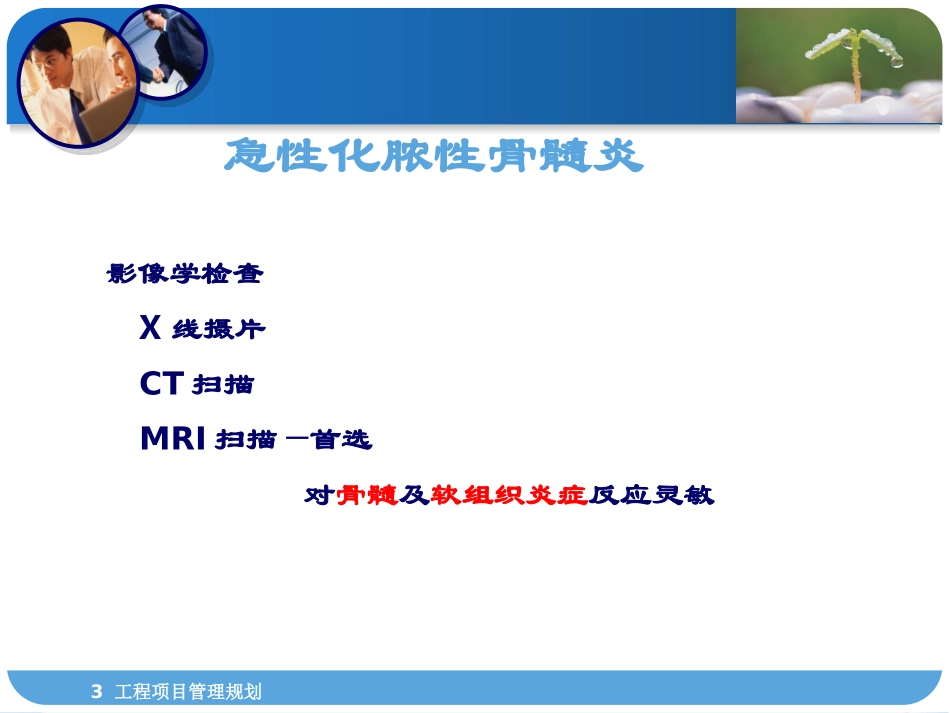 急性化脓性骨髓炎

影像学检查

X 线摄片

CT 扫描

MRI 扫描 —首选

对骨髓及软组织炎症反应灵敏

3 工程项目管理规划